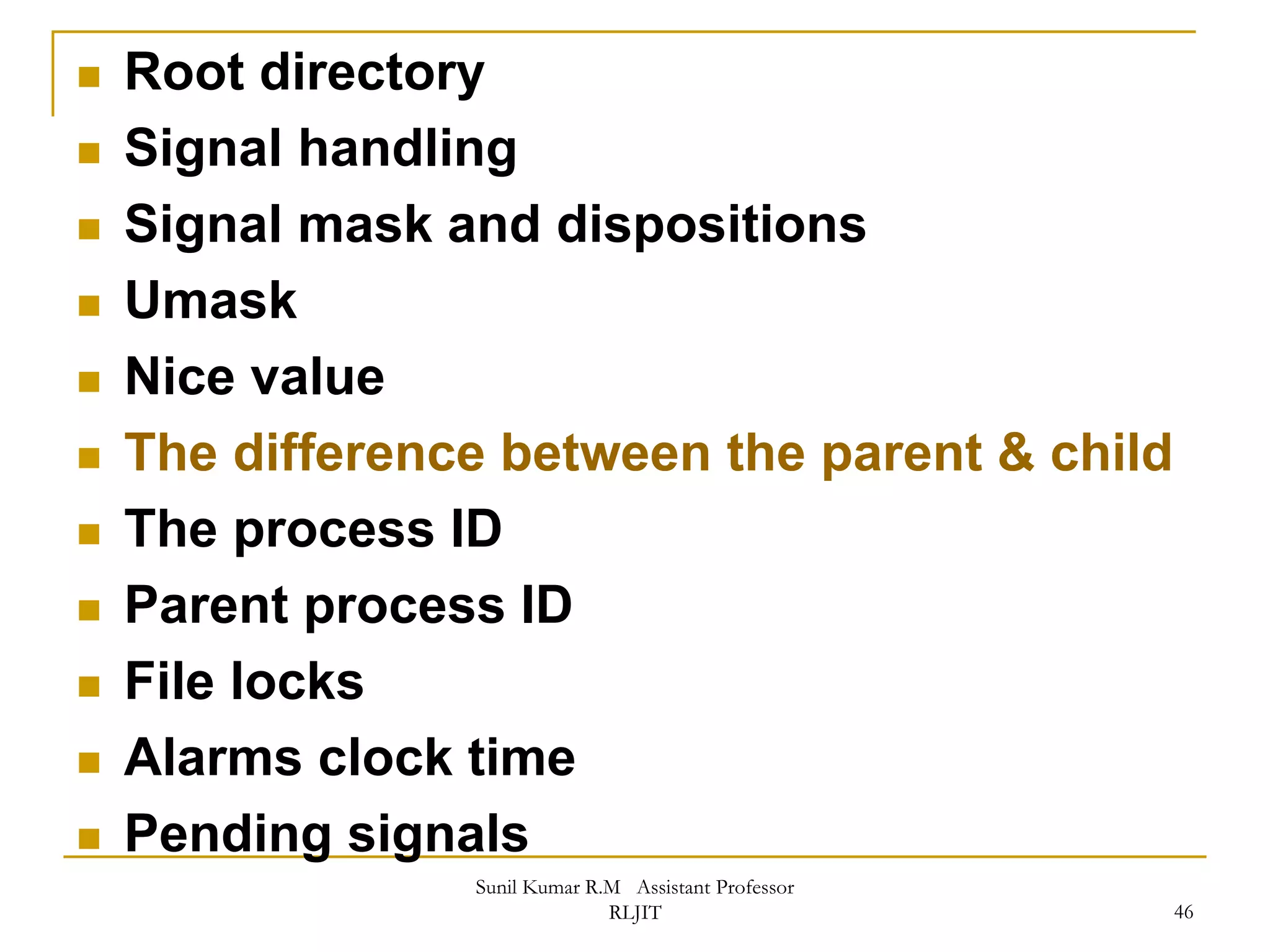 - Root directory
- Signal handling
- Signal mask and dispositions
- Umask
- Nice value
- The difference between the parent & child
- The process ID
- Parent process ID
- File locks
- Alarms clock time
- Pending signals

Sunil Kumar R.M Assistant Professor
RLJIT

46